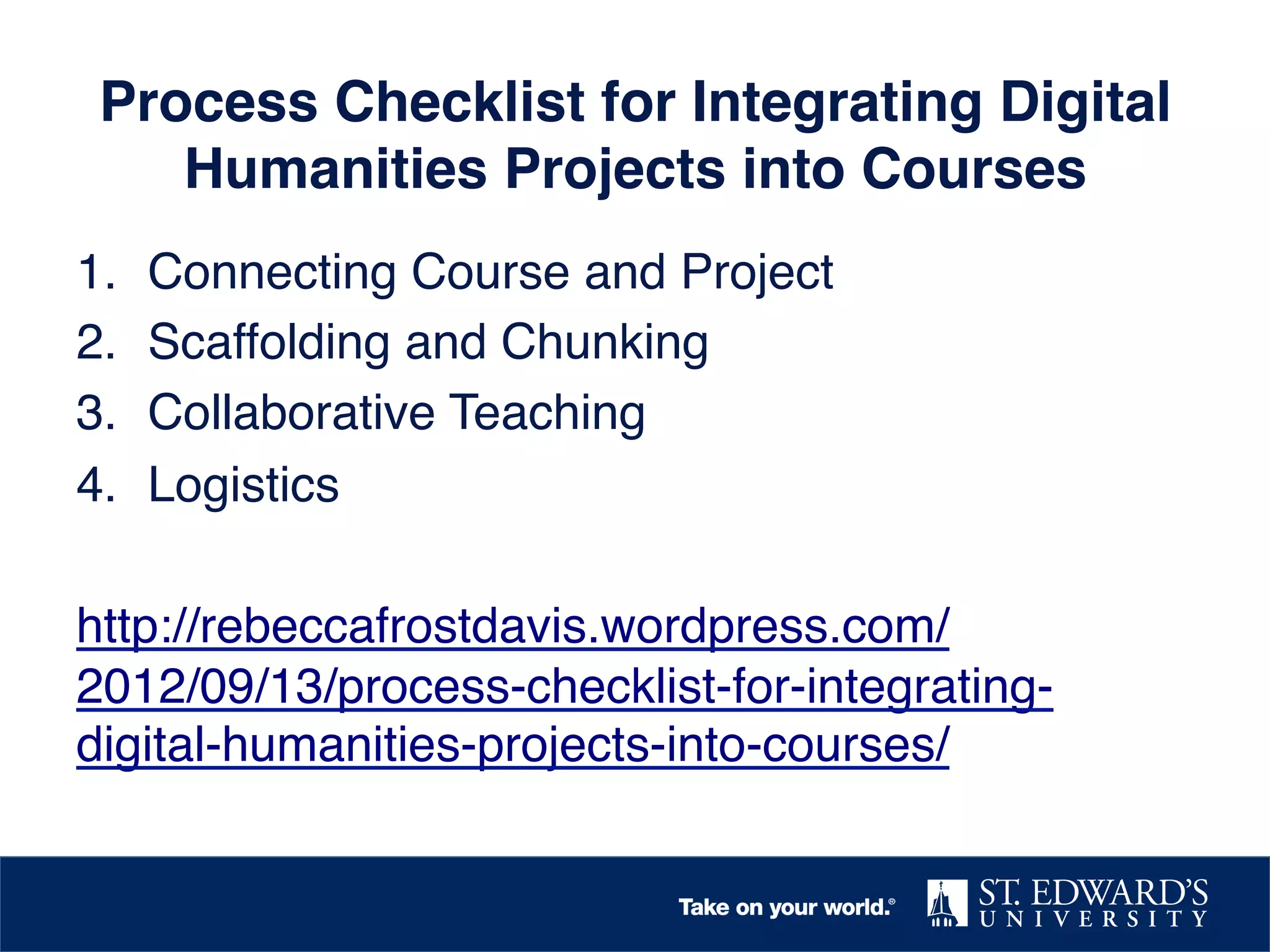 Process Checklist for Integrating Digital Humanities Projects into Courses

1. Connecting Course and Project
2. Scaffolding and Chunking
3. Collaborative Teaching
4. Logistics

http://rebeccafrostdavis.wordpress.com/2012/09/13/process-checklist-for-integrating-digital-humanities-projects-into-courses/

Take on your world.®

ST. EDWARD'S UNIVERSITY